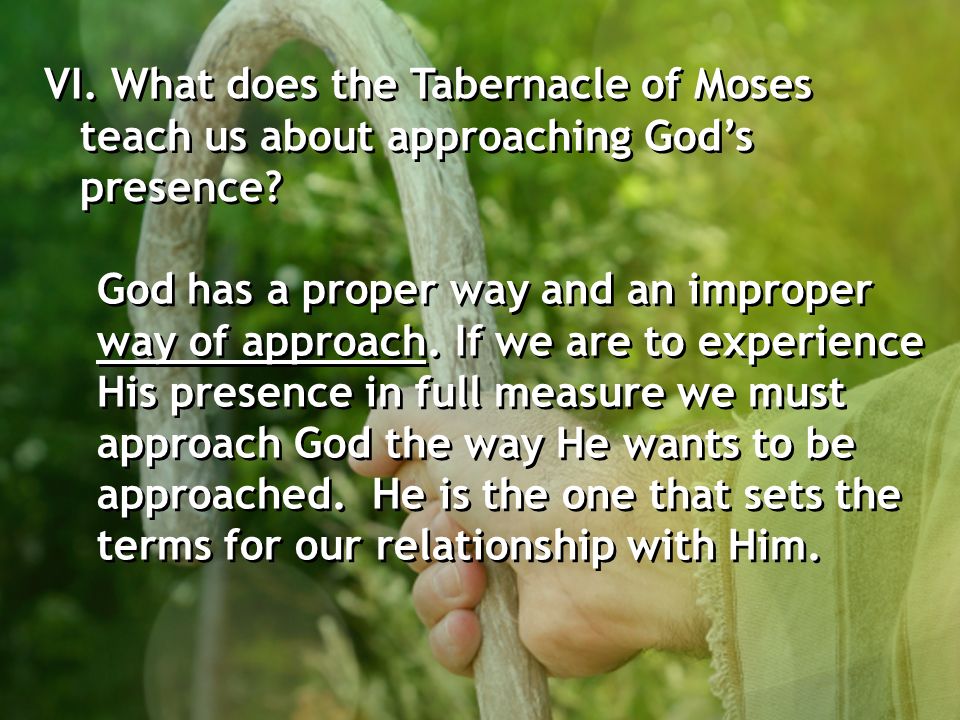 VI. What does the Tabernacle of Moses teach us about approaching God’s presence?

God has a proper way and an improper way of approach. If we are to experience His presence in full measure we must approach God the way He wants to be approached. He is the one that sets the terms for our relationship with Him.